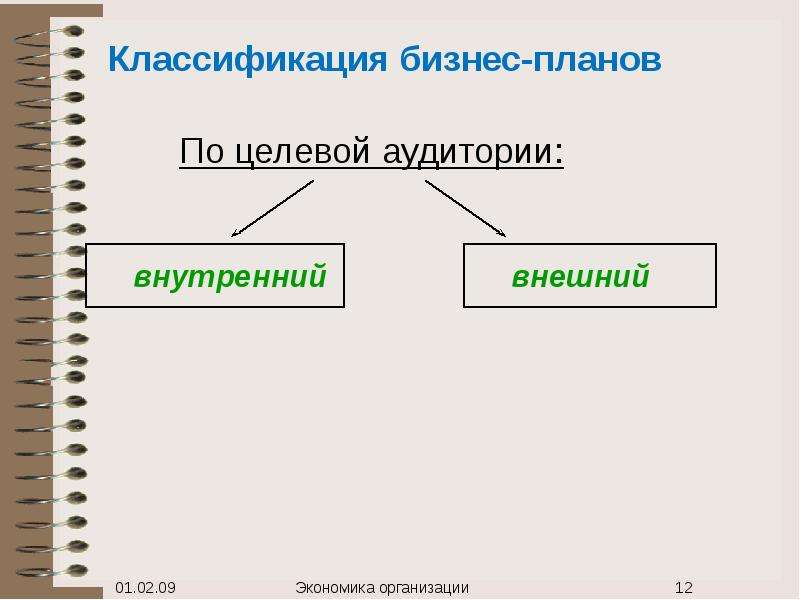 Классификация бизнес-планов

По целевой аудитории:

внутренний

внешний

01.02.09

Экономика организации

12